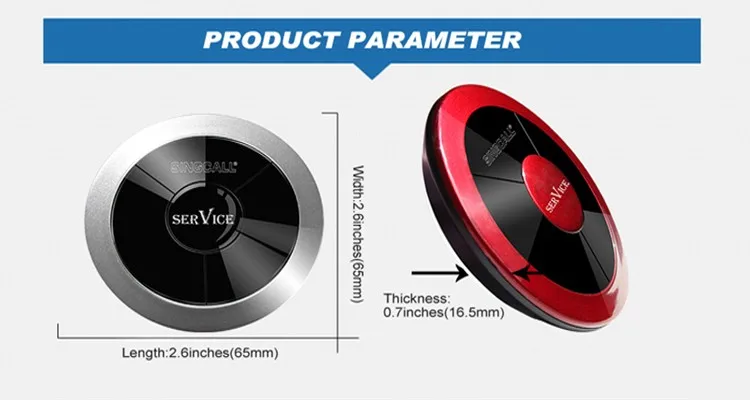 PRODUCT PARAMETER

SINGCALL

SERVICE

Width:2.6inches(65mm)

Length:2.6inches(65mm)

SINGCALL

SERVICE

Thickness:
0.7inches(16.5mm)